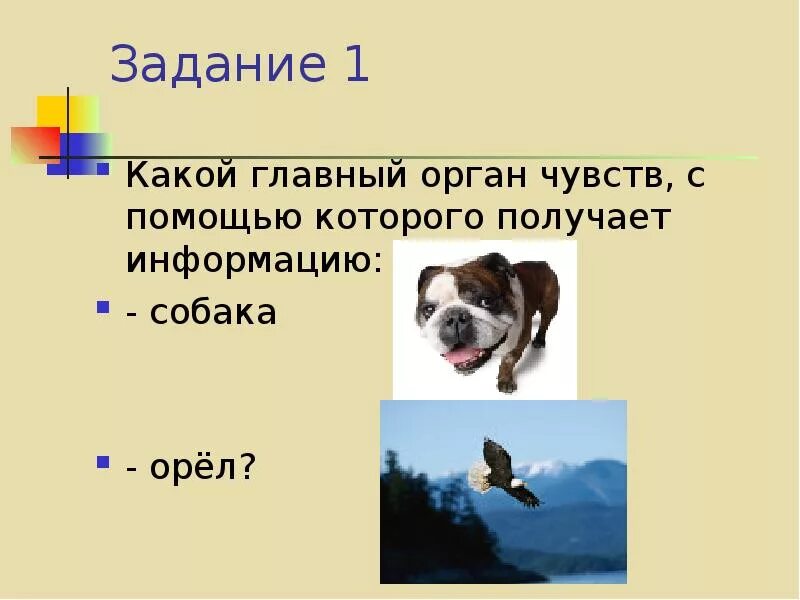 Задание 1

Какой главный орган чувств, с помощью которого получает информацию:

- собака

- орёл?